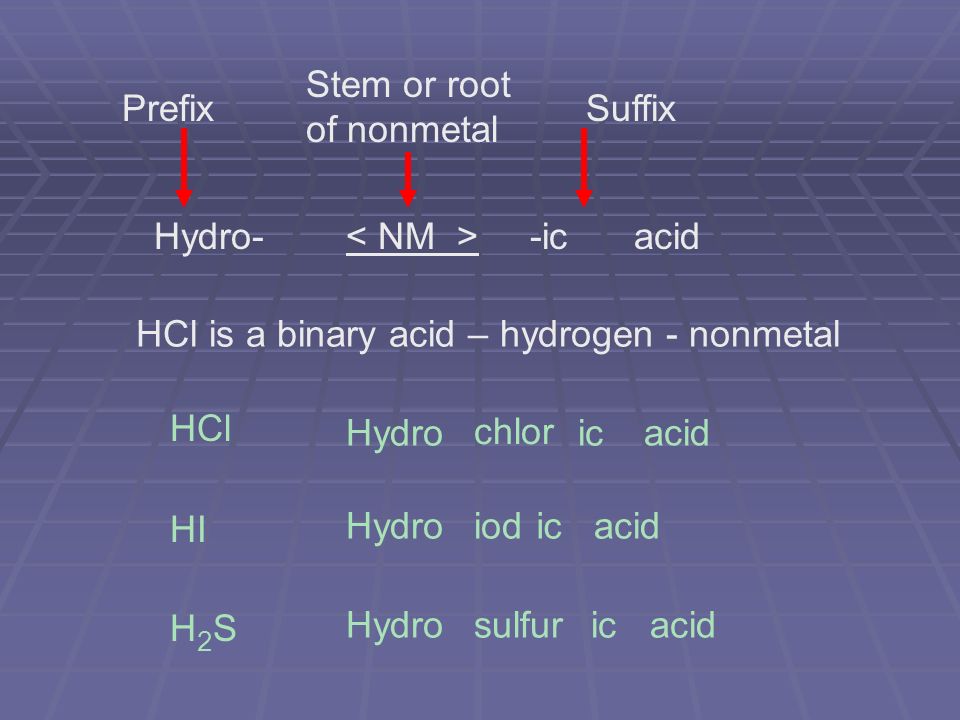 Prefix

Stem or root of nonmetal

Suffix

Hydro- < NM > -ic acid

HCl is a binary acid – hydrogen - nonmetal

HCl Hydro chlor ic acid

HI Hydro iod ic acid

$H_2S$ Hydro sulfur ic acid